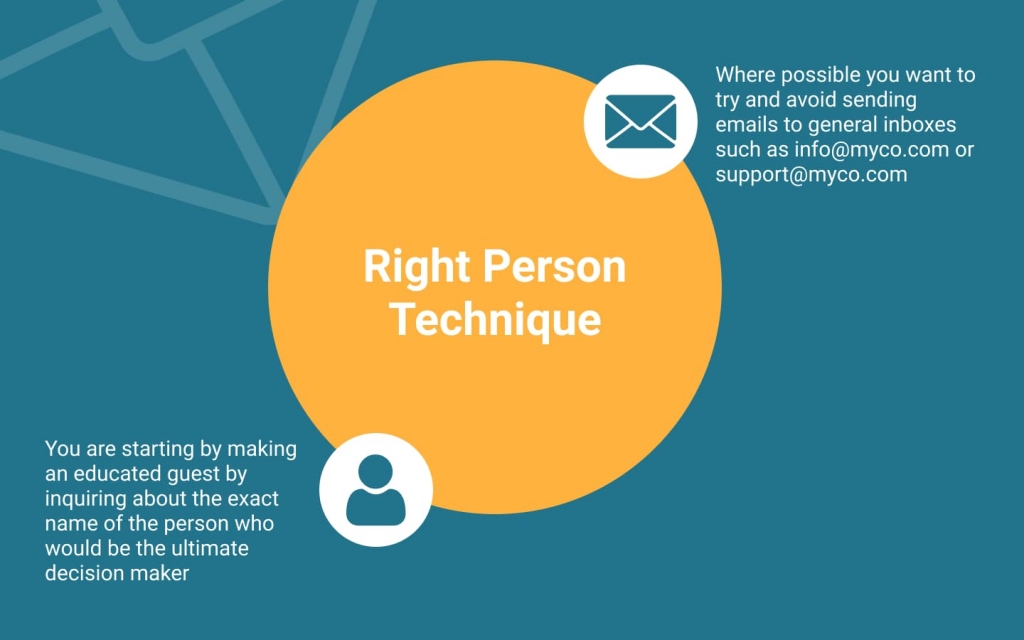 Where possible you want to try and avoid sending emails to general inboxes such as info@myco.com or support@myco.com

Right Person Technique

You are starting by making an educated guest by inquiring about the exact name of the person who would be the ultimate decision maker